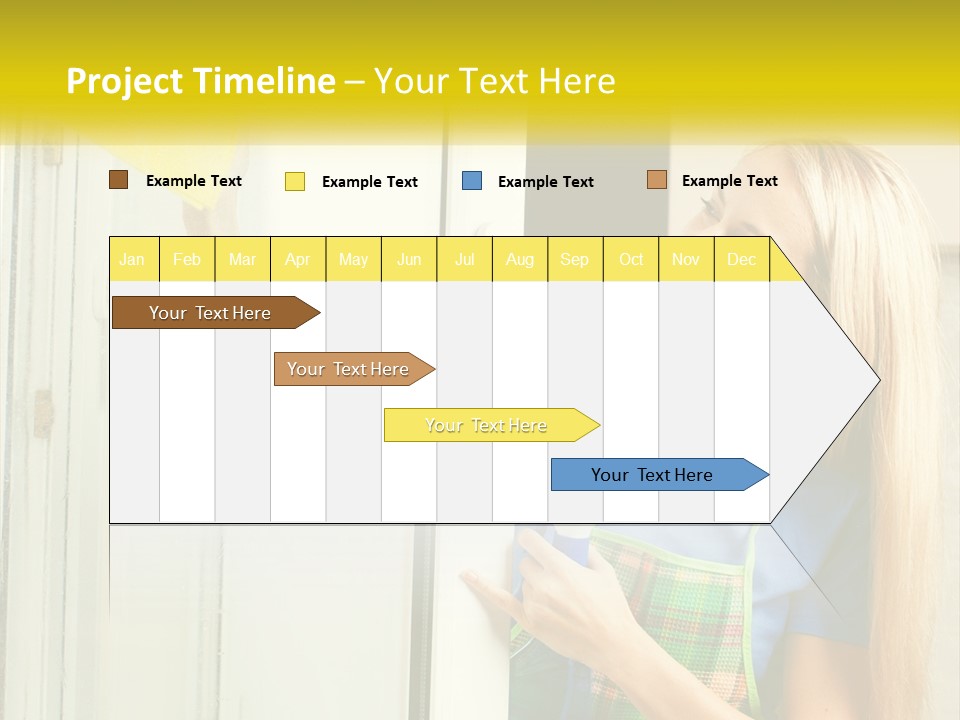 Project Timeline – Your Text Here

Example Text
Example Text
Example Text
Example Text

| Jan | Feb | Mar | Apr | May | Jun | Jul | Aug | Sep | Oct | Nov | Dec |
|---|---|---|---|---|---|---|---|---|---|---|---|

Your Text Here
Your Text Here
Your Text Here
Your Text Here